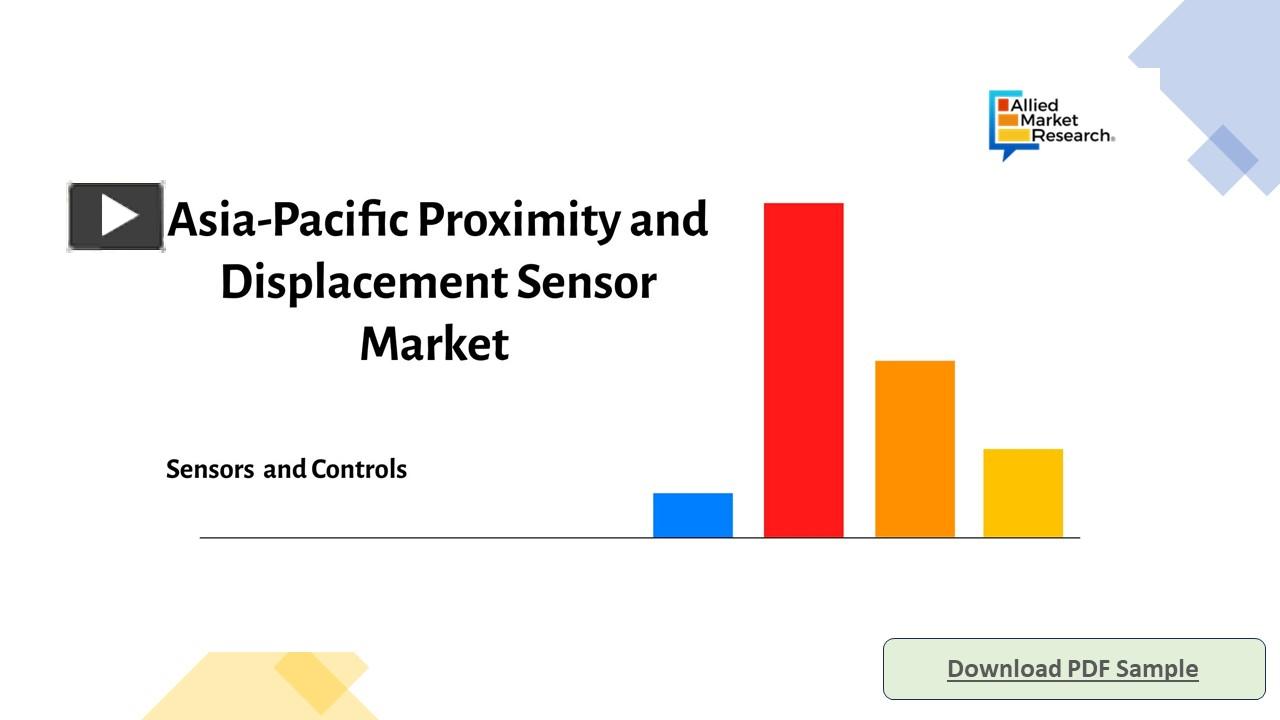 Allied Market Research

Asia-Pacific Proximity and Displacement Sensor Market

Sensors and Controls

Download PDF Sample